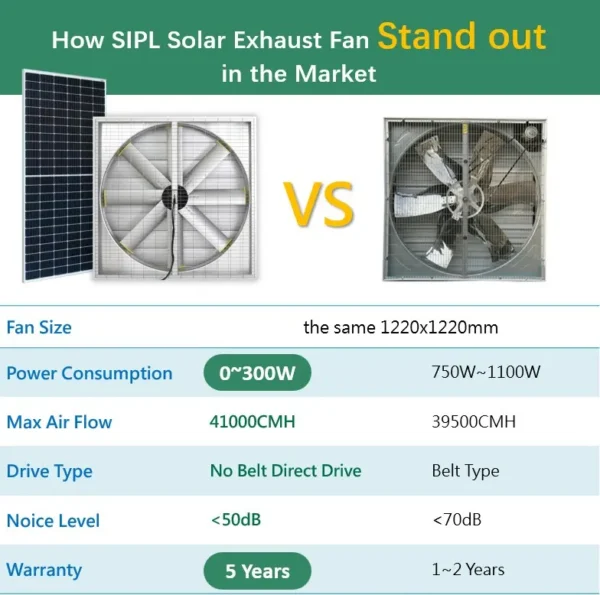 How SIPL Solar Exhaust Fan Stand out in the Market

VS

| Fan Size | the same 1220x1220mm | |
|---|---|---|
| Power Consumption | 0~300W | 750W~1100W |
| Max Air Flow | 41000CMH | 39500CMH |
| Drive Type | No Belt Direct Drive | Belt Type |
| Noice Level | <50dB | <70dB |
| Warranty | 5 Years | 1~2 Years |